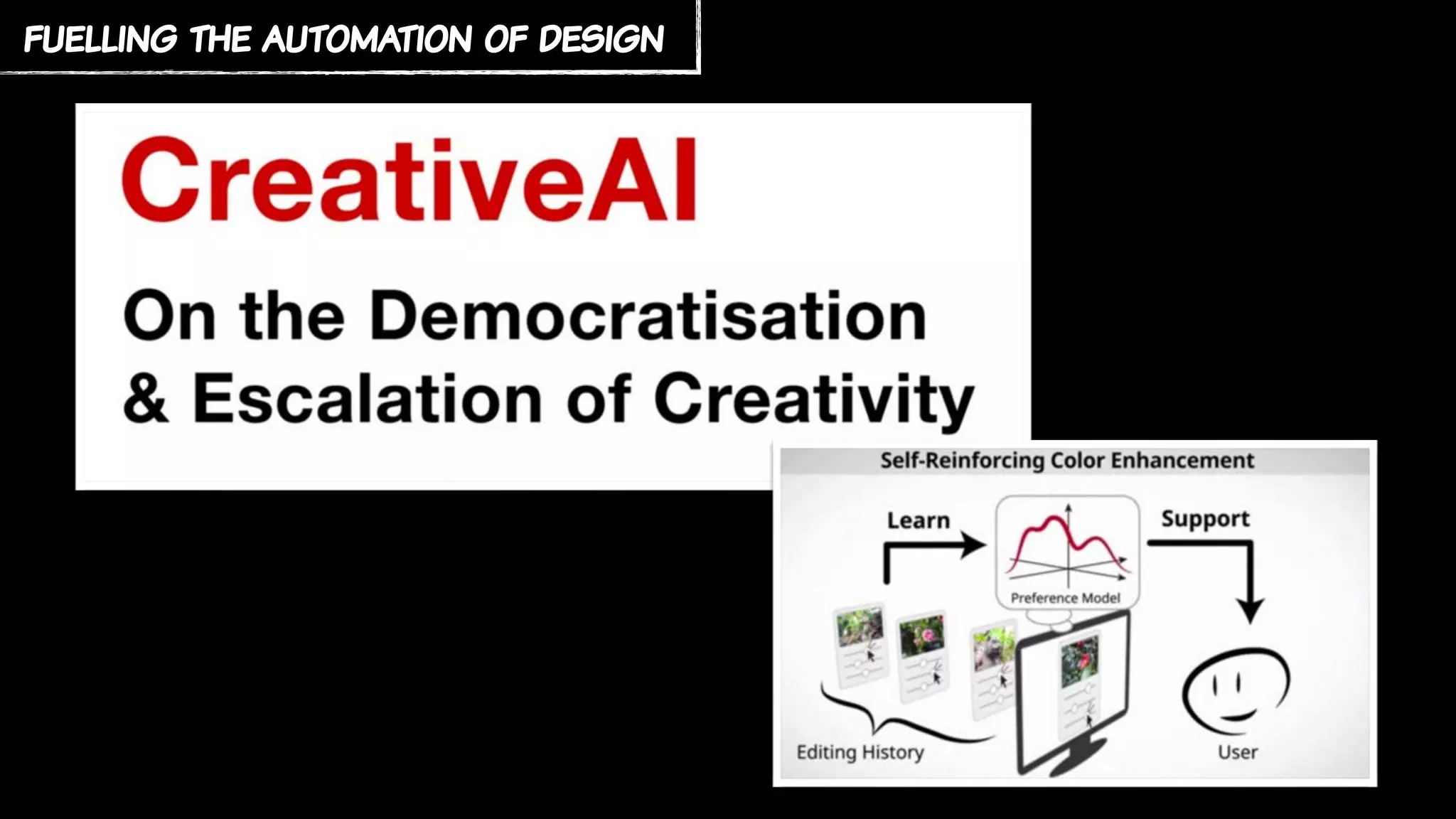 FUELLING THE AUTOMATION OF DESIGN

CreativeAI

On the Democratisation & Escalation of Creativity

Self-Reinforcing Color Enhancement

Learn

Preference Model

Support

Editing History

User